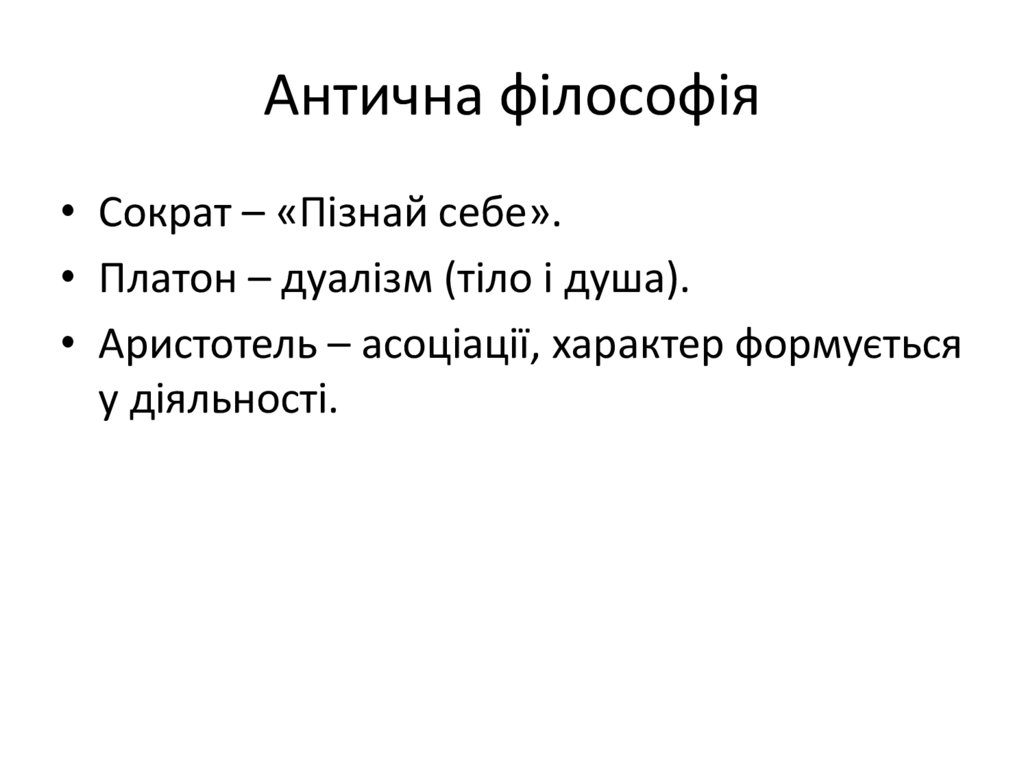 Антична філософія

• Сократ – «Пізнай себе».
• Платон – дуалізм (тіло і душа).
• Аристотель – асоціації, характер формується у діяльності.